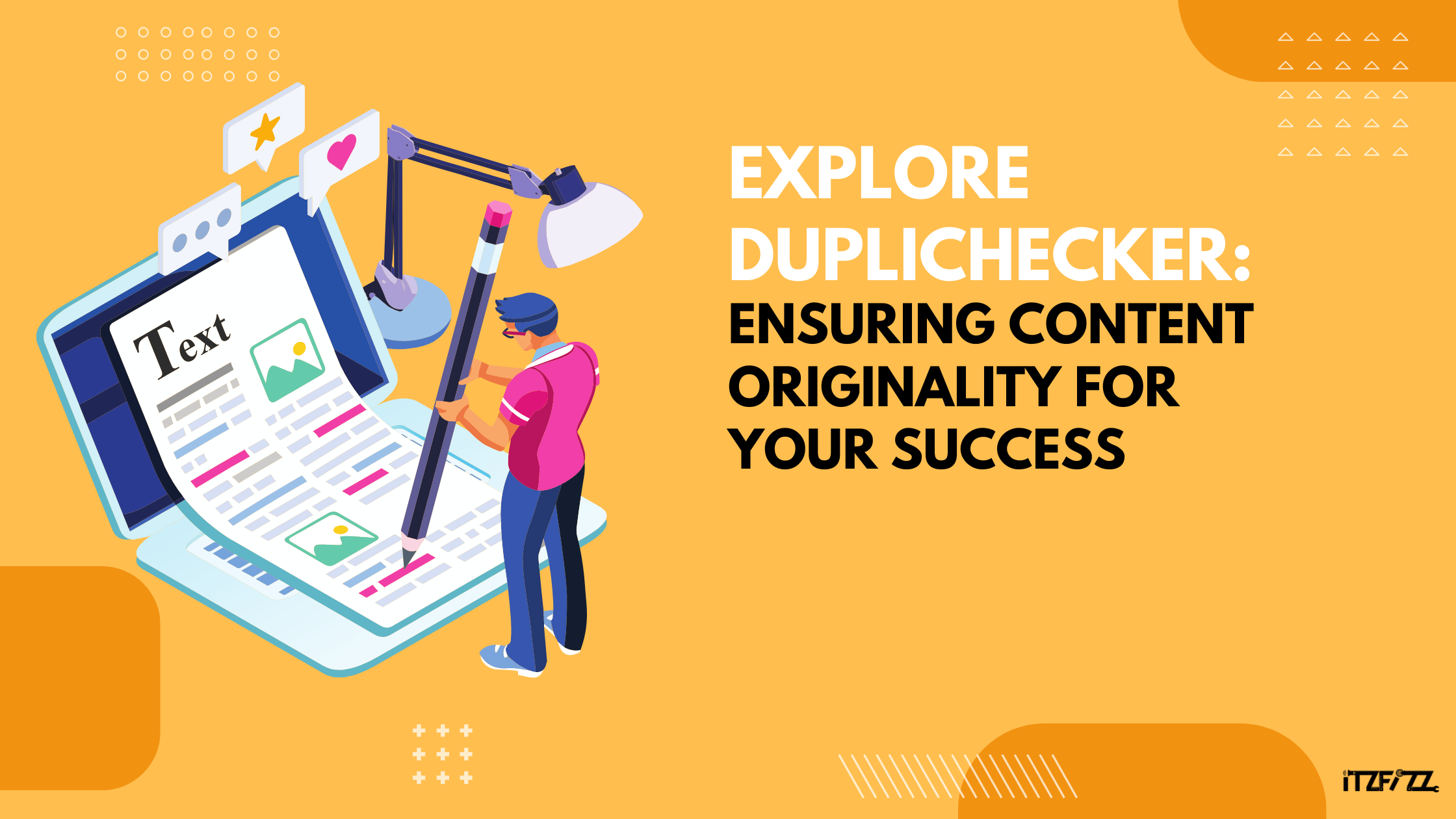 Text

EXPLORE DUPLICHECKER: ENSURING CONTENT ORIGINALITY FOR YOUR SUCCESS

iTZFiZZ